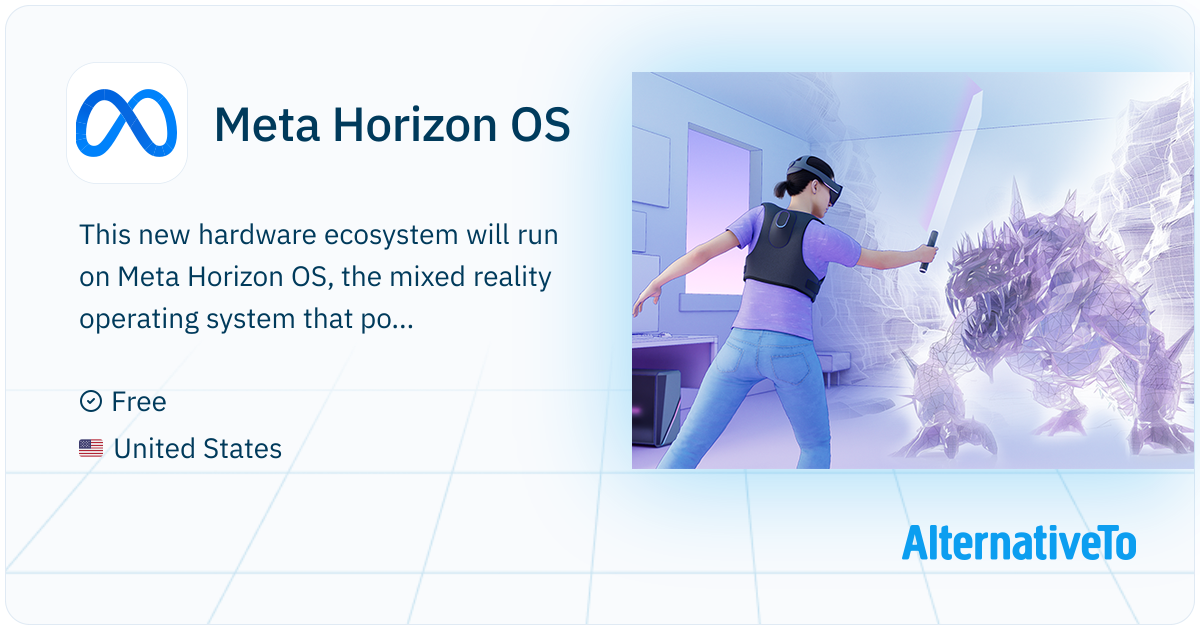 Meta Horizon OS

This new hardware ecosystem will run on Meta Horizon OS, the mixed reality operating system that po...

Free

United States

AlternativeTo